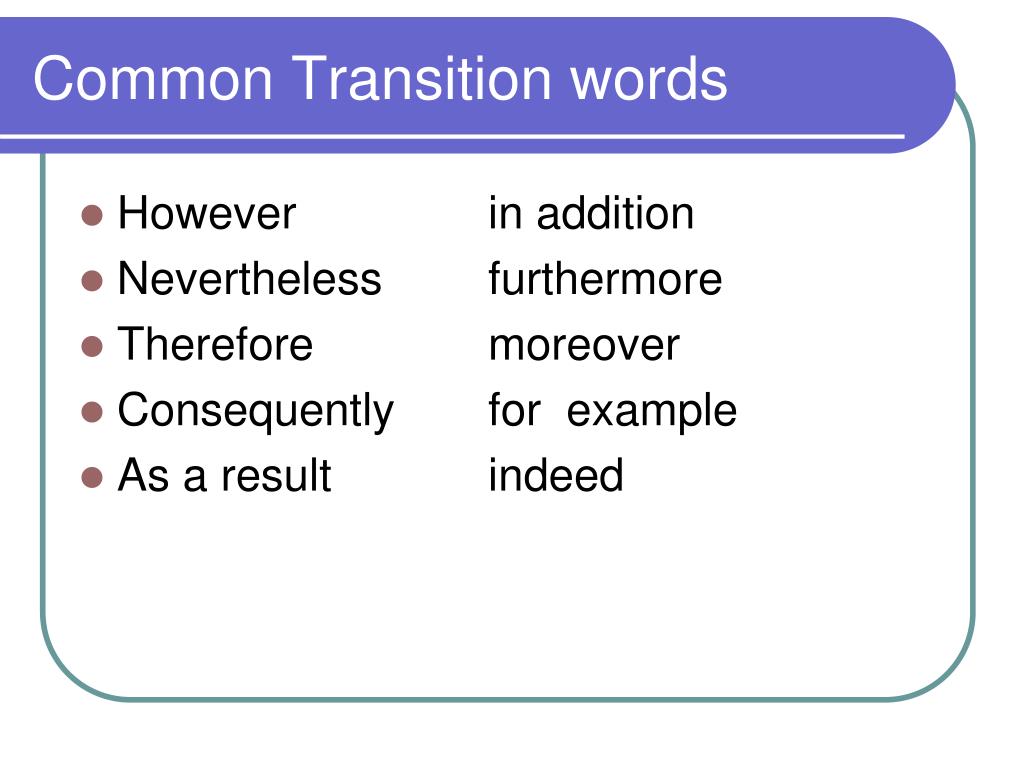 Common Transition words

- However in addition
- Nevertheless furthermore
- Therefore moreover
- Consequently for example
- As a result indeed